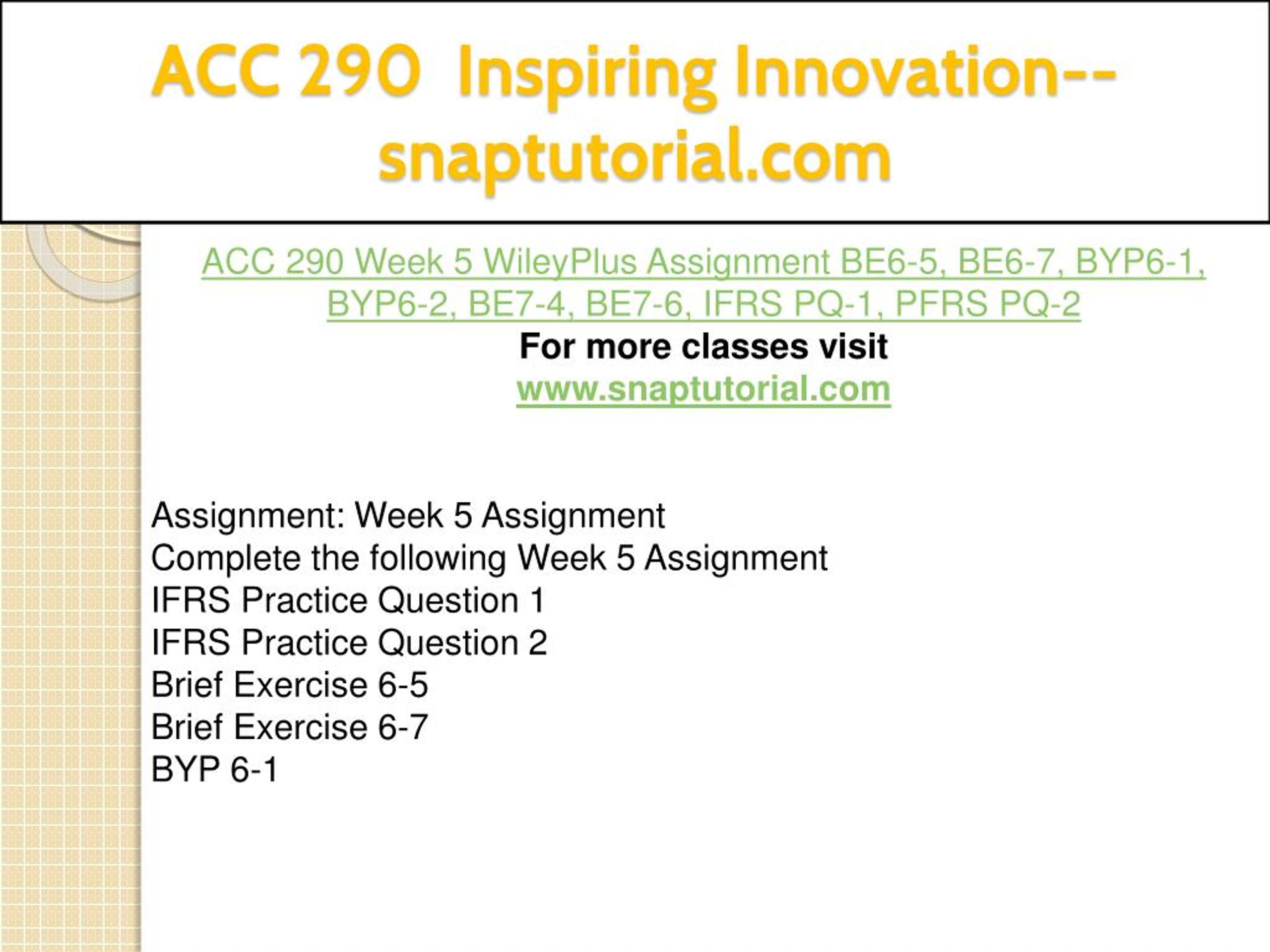 ACC 290 Inspiring Innovation--snaptutorial.com

ACC 290 Week 5 WileyPlus Assignment BE6-5, BE6-7, BYP6-1, BYP6-2, BE7-4, BE7-6, IFRS PQ-1, PFRS PQ-2

For more classes visit
www.snaptutorial.com

Assignment: Week 5 Assignment
Complete the following Week 5 Assignment
IFRS Practice Question 1
IFRS Practice Question 2
Brief Exercise 6-5
Brief Exercise 6-7
BYP 6-1